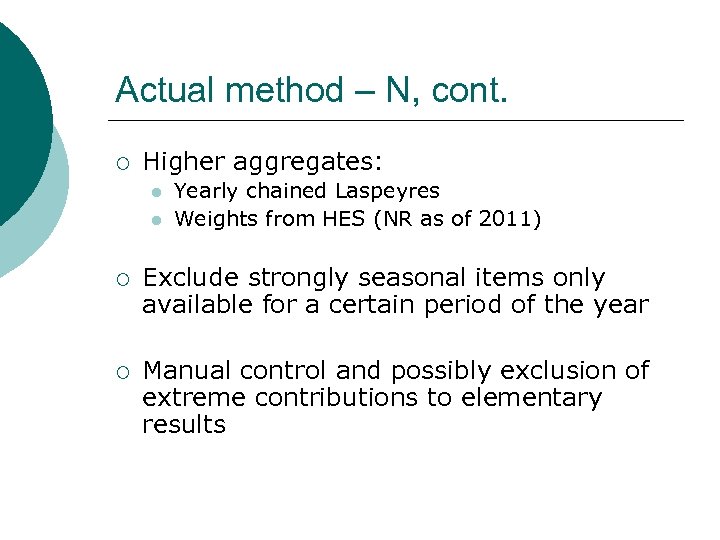 Actual method – N, cont.

○ Higher aggregates:
  ● Yearly chained Laspeyres
  ● Weights from HES (NR as of 2011)

○ Exclude strongly seasonal items only available for a certain period of the year

○ Manual control and possibly exclusion of extreme contributions to elementary results